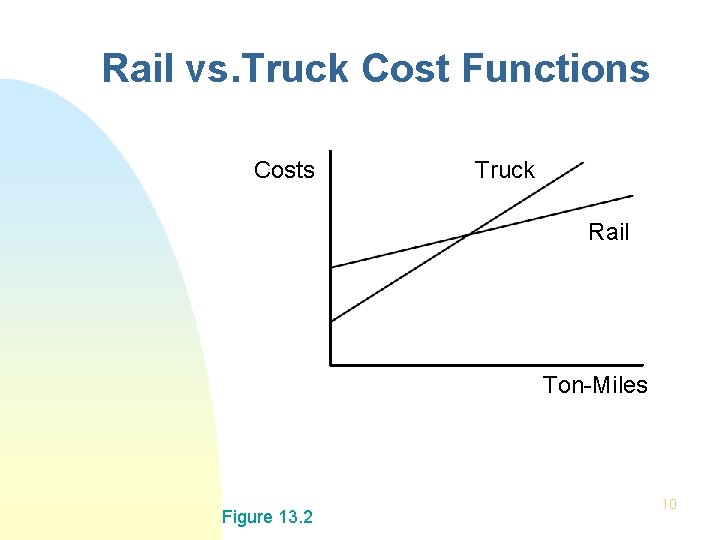 Rail vs.Truck Cost Functions

Costs

Truck

Rail

Ton-Miles

Figure 13.2

10